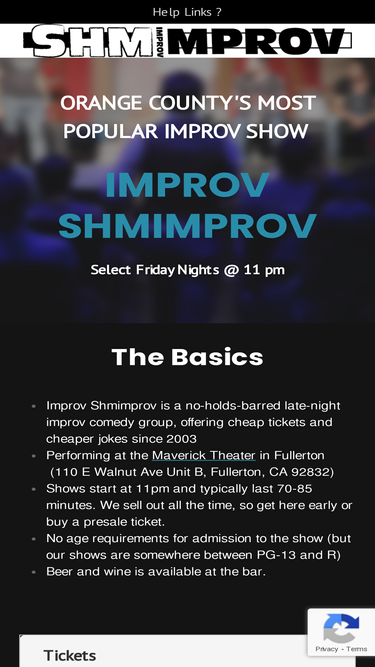 Help Links ?

SHM IMPROV IMPROV

ORANGE COUNTY'S MOST POPULAR IMPROV SHOW

IMPROV SHMIMPROV

Select Friday Nights @ 11 pm

The Basics

- Improv Shmimprov is a no-holds-barred late-night improv comedy group, offering cheap tickets and cheaper jokes since 2003
- Performing at the Maverick Theater in Fullerton (110 E Walnut Ave Unit B, Fullerton, CA 92832)
- Shows start at 11pm and typically last 70-85 minutes. We sell out all the time, so get here early or buy a presale ticket.
- No age requirements for admission to the show (but our shows are somewhere between PG-13 and R)
- Beer and wine is available at the bar.

Tickets

Privacy - Terms